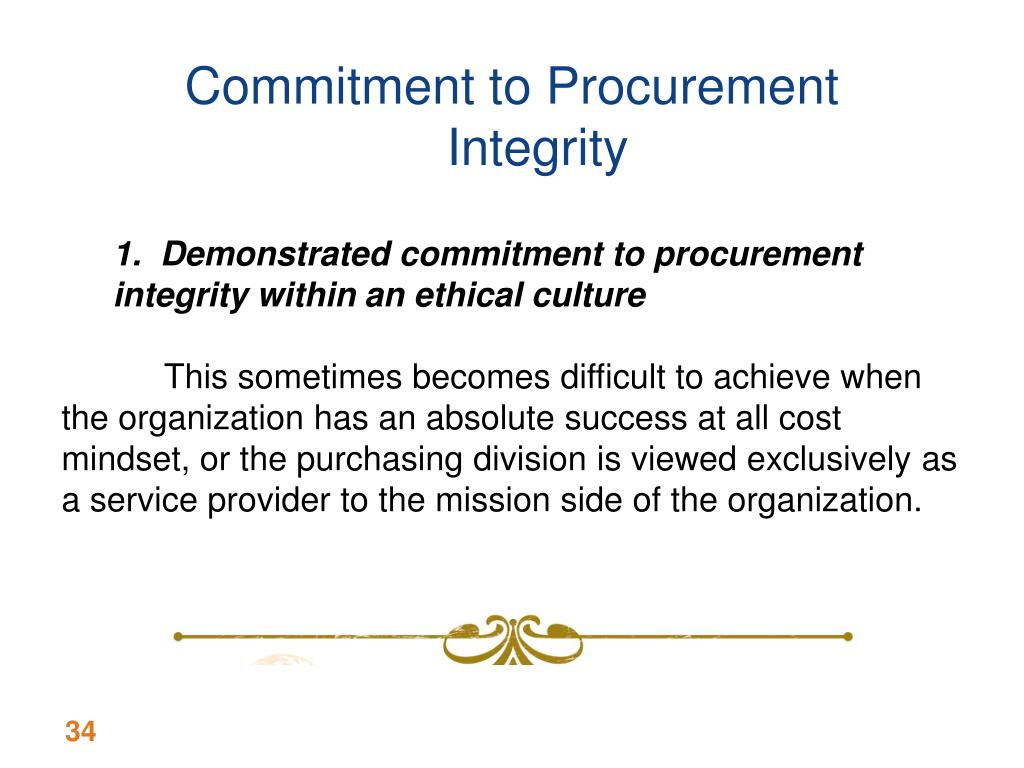 Commitment to Procurement Integrity

1. Demonstrated commitment to procurement integrity within an ethical culture

This sometimes becomes difficult to achieve when the organization has an absolute success at all cost mindset, or the purchasing division is viewed exclusively as a service provider to the mission side of the organization.

34